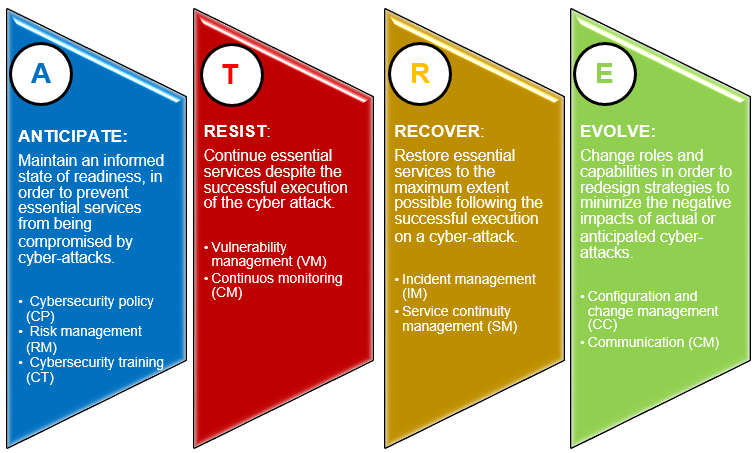 A

ANTICIPATE:

Maintain an informed state of readiness, in order to prevent essential services from being compromised by cyber-attacks.

• Cybersecurity policy (CP)
• Risk management (RM)
• Cybersecurity training (CT)

T

RESIST:

Continue essential services despite the successful execution of the cyber attack.

• Vulnerability management (VM)
• Continuos monitoring (CM)

R

RECOVER:

Restore essential services to the maximum extent possible following the successful execution on a cyber-attack.

• Incident management (IM)
• Service continuity management (SM)

E

EVOLVE:

Change roles and capabilities in order to redesign strategies to minimize the negative impacts of actual or anticipated cyber-attacks.

• Configuration and change management (CC)
• Communication (CM)